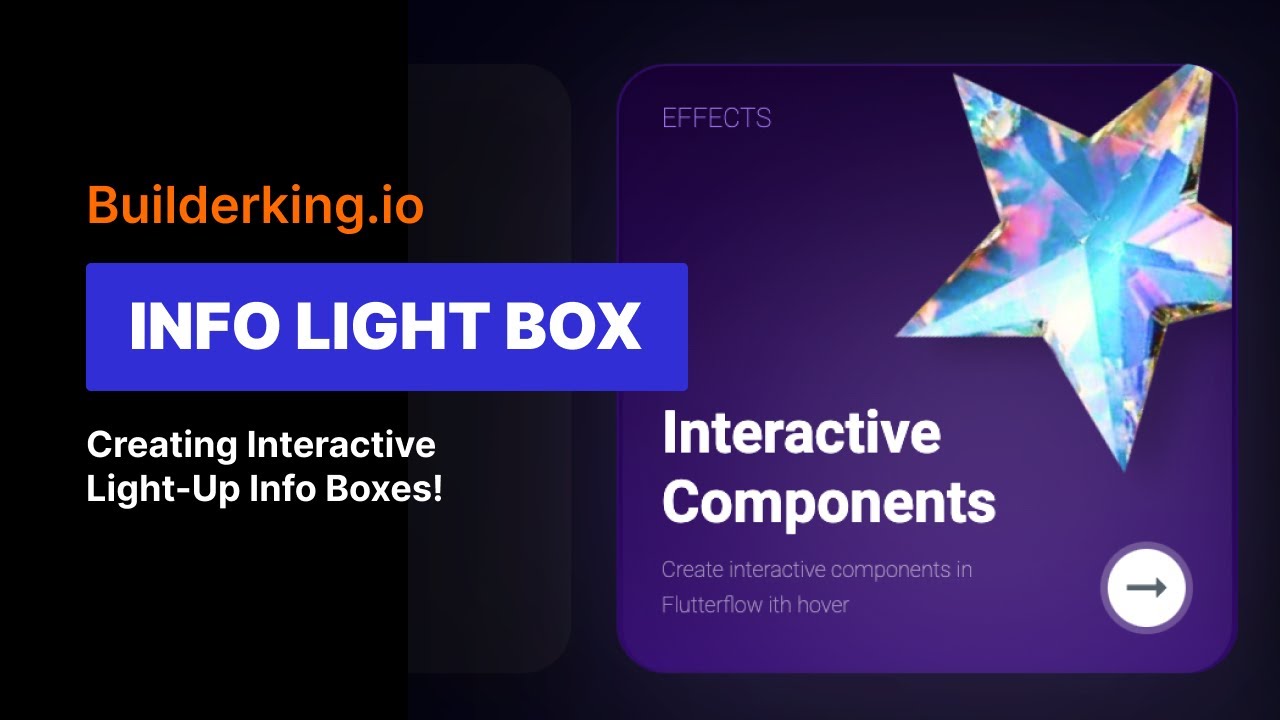 Builderking.io

INFO LIGHT BOX

Creating Interactive Light-Up Info Boxes!

EFFECTS

Interactive Components

Create interactive components in Flutterflow ith hover